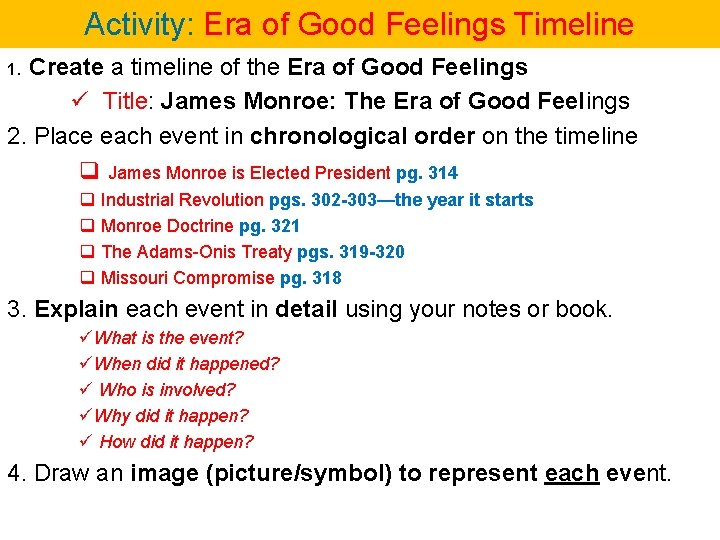 Activity: Era of Good Feelings Timeline

1. Create a timeline of the Era of Good Feelings

✓ Title: James Monroe: The Era of Good Feelings

2. Place each event in chronological order on the timeline

❑ James Monroe is Elected President pg. 314
❑ Industrial Revolution pgs. 302-303—the year it starts
❑ Monroe Doctrine pg. 321
❑ The Adams-Onis Treaty pgs. 319-320
❑ Missouri Compromise pg. 318

3. Explain each event in detail using your notes or book.

✓What is the event?
✓When did it happened?
✓ Who is involved?
✓Why did it happen?
✓ How did it happen?

4. Draw an image (picture/symbol) to represent each event.